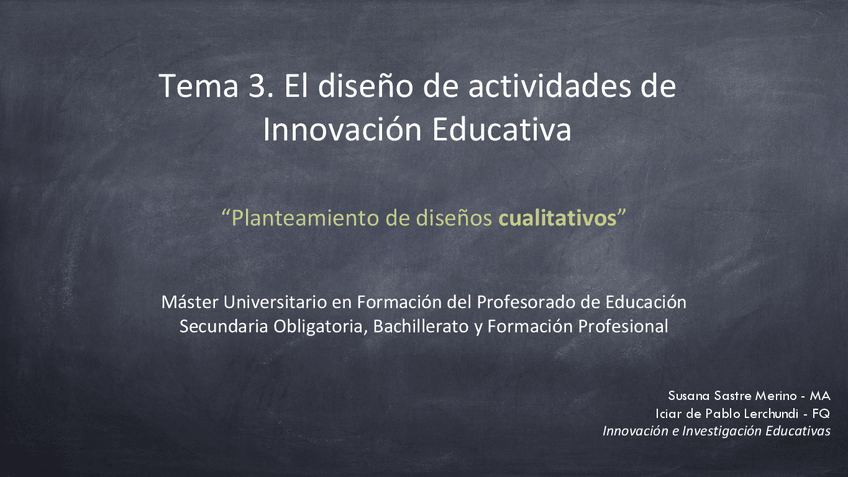 Tema 3. El diseño de actividades de Innovación Educativa

“Planteamiento de diseños cualitativos”

Máster Universitario en Formación del Profesorado de Educación Secundaria Obligatoria, Bachillerato y Formación Profesional

Susana Sastre Merino - MA
Iciar de Pablo Lerchundi - FQ
Innovación e Investigación Educativas